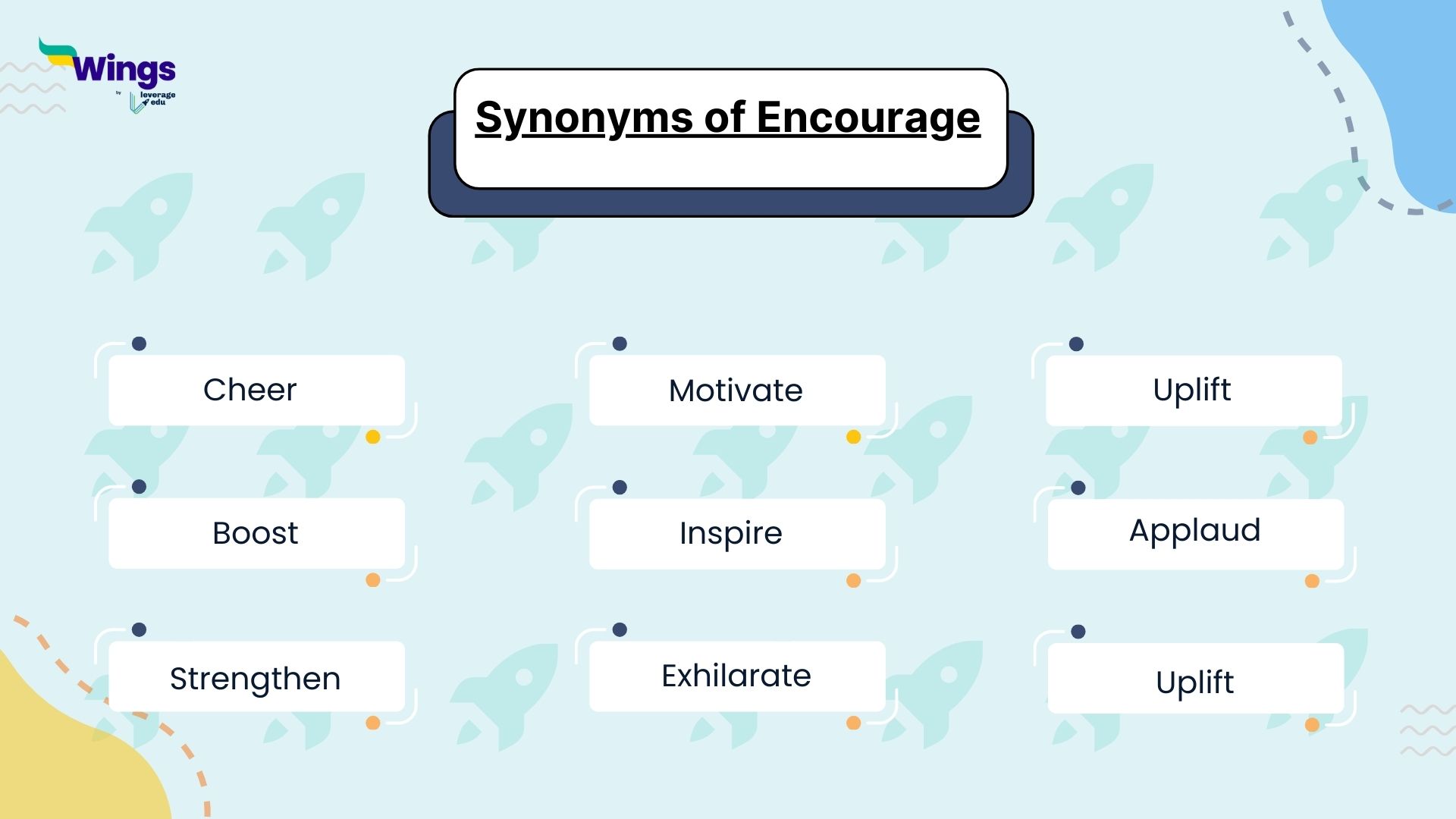 Wings
by leverage edu

Synonyms of Encourage

Cheer

Boost

Strengthen

Motivate

Inspire

Exhilarate

Uplift

Applaud

Uplift